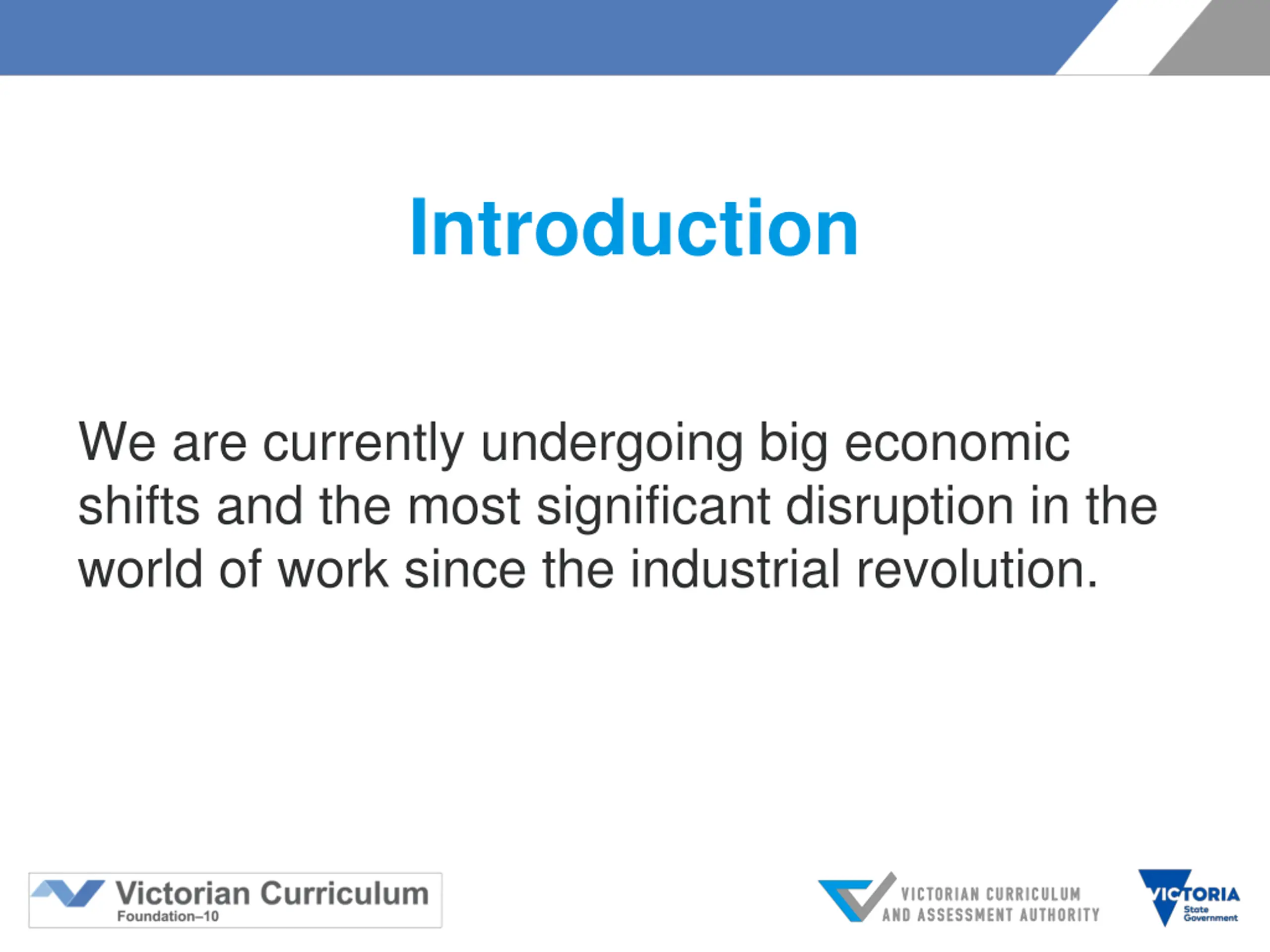 Introduction

We are currently undergoing big economic shifts and the most significant disruption in the world of work since the industrial revolution.

Victorian Curriculum
Foundation–10

VICTORIAN CURRICULUM
AND ASSESSMENT AUTHORITY

VICTORIA
State
Government